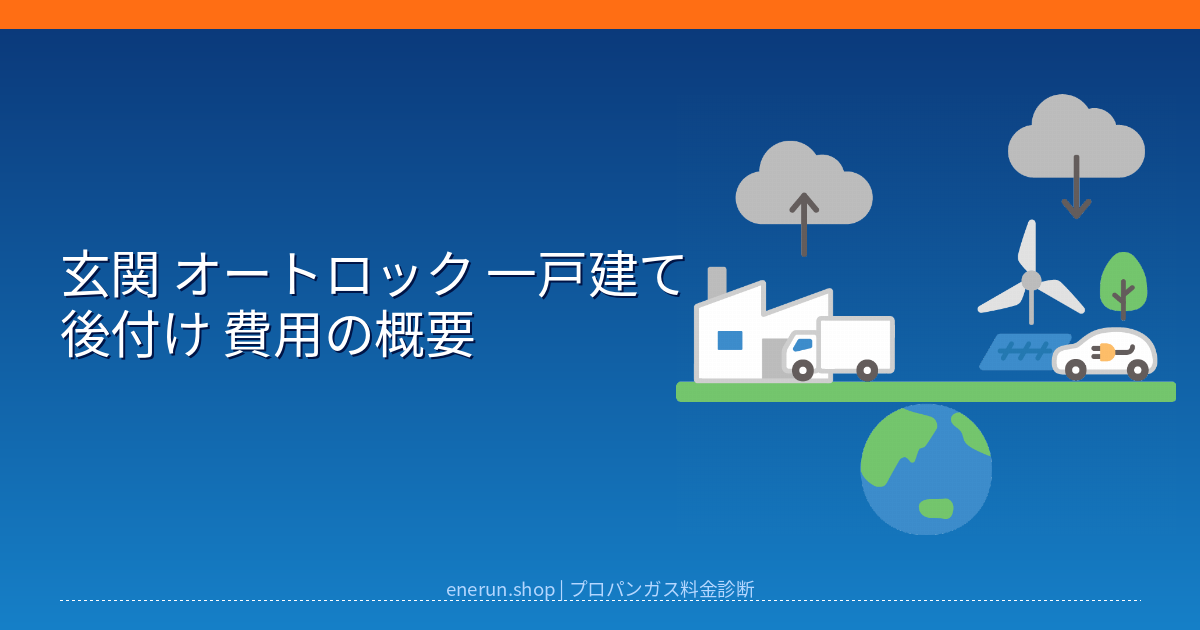 玄関 オートロック 一戸建て
後付け 費用の概要

enerun.shop | プロパンガス料金診断